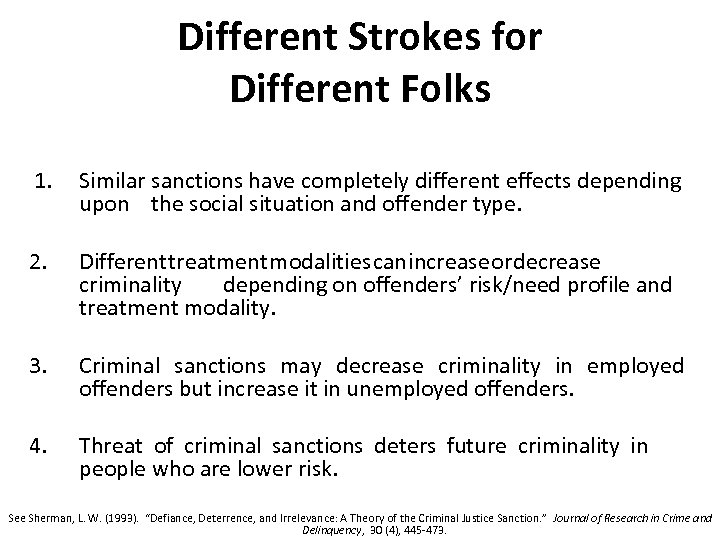 Different Strokes for Different Folks

1. Similar sanctions have completely different effects depending upon the social situation and offender type.

2. Differenttreatmentmodalitiescanincreaseordecrease criminality depending on offenders' risk/need profile and treatment modality.

3. Criminal sanctions may decrease criminality in employed offenders but increase it in unemployed offenders.

4. Threat of criminal sanctions deters future criminality in people who are lower risk.

See Sherman, L. W. (1993). "Defiance, Deterrence, and Irrelevance: A Theory of the Criminal Justice Sanction." Journal of Research in Crime and Delinquency, 30 (4), 445-479.